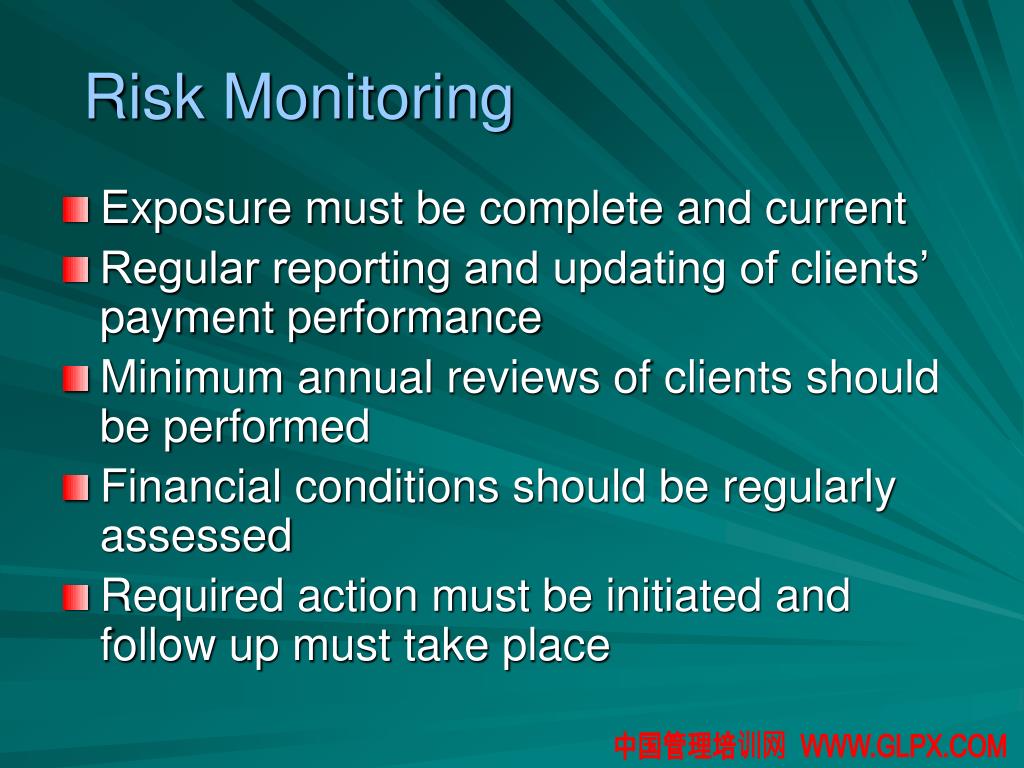 Risk Monitoring

Exposure must be complete and current

Regular reporting and updating of clients’ payment performance

Minimum annual reviews of clients should be performed

Financial conditions should be regularly assessed

Required action must be initiated and follow up must take place

中国管理培训网 WWW.GLPX.COM